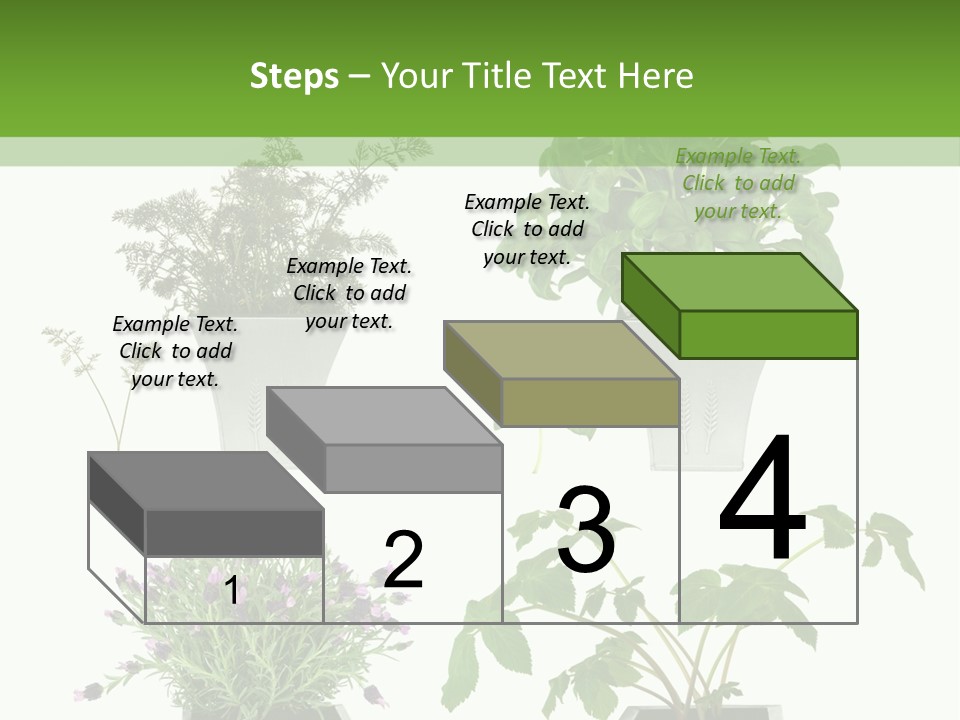 Steps – Your Title Text Here

Example Text. Click to add your text.

Example Text. Click to add your text.

Example Text. Click to add your text.

Example Text. Click to add your text.

1

2

3

4